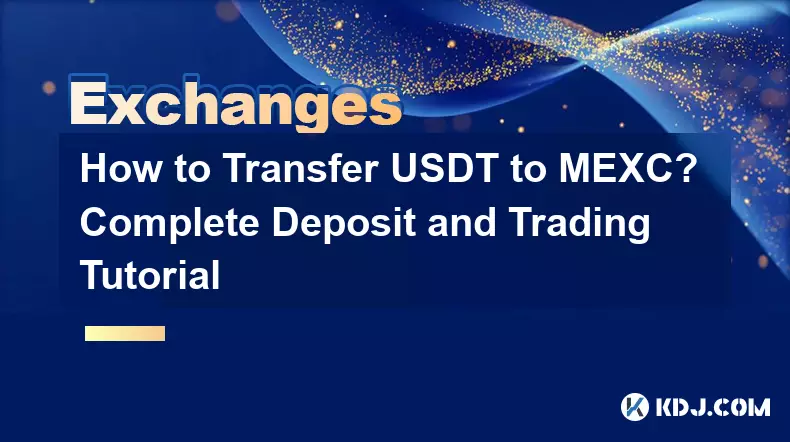 Exchanges

How to Transfer USDT to MEXC? Complete Deposit and Trading Tutorial

KDJ.COM